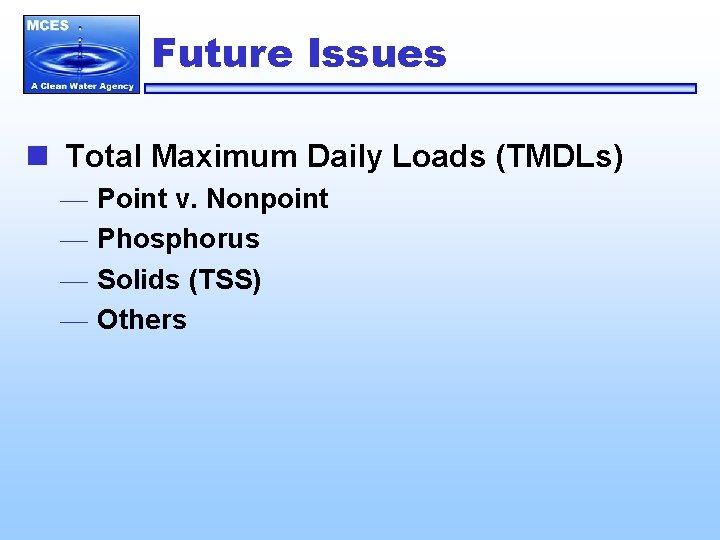 MCES
A Clean Water Agency

Future Issues

Total Maximum Daily Loads (TMDLs)
— Point v. Nonpoint
— Phosphorus
— Solids (TSS)
— Others